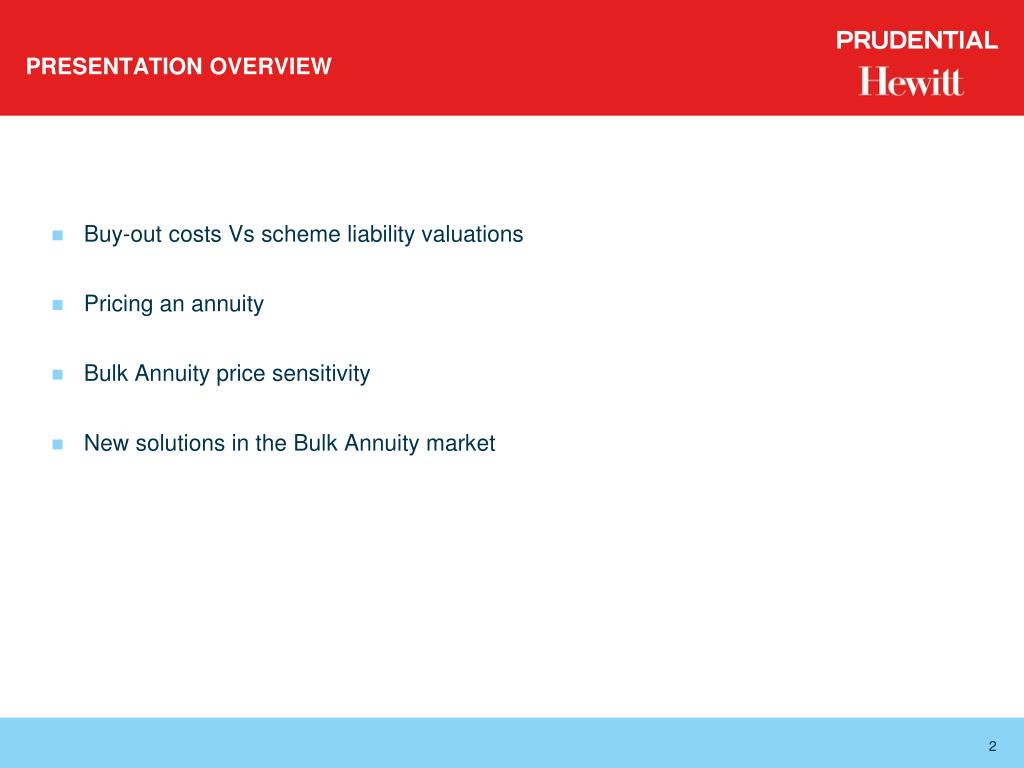 PRESENTATION OVERVIEW

PRUDENTIAL

Hewitt

Buy-out costs Vs scheme liability valuations

Pricing an annuity

Bulk Annuity price sensitivity

New solutions in the Bulk Annuity market

2